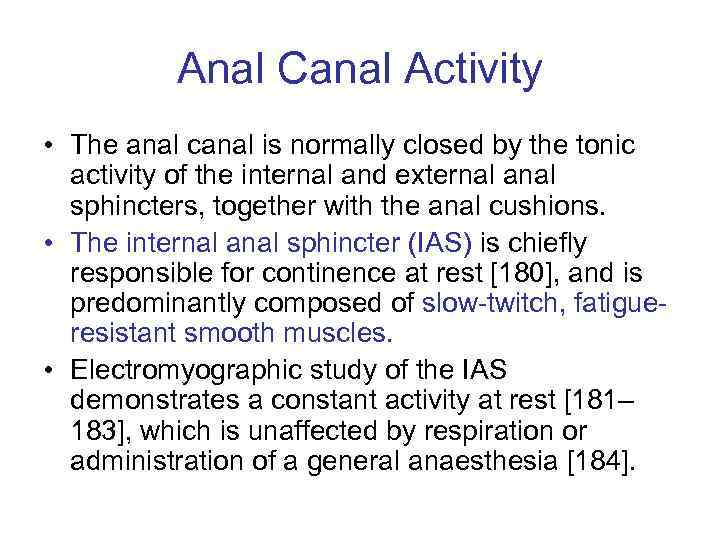 Anal Canal Activity

• The anal canal is normally closed by the tonic activity of the internal and external anal sphincters, together with the anal cushions.

• The internal anal sphincter (IAS) is chiefly responsible for continence at rest [180], and is predominantly composed of slow-twitch, fatigue-resistant smooth muscles.

• Electromyographic study of the IAS demonstrates a constant activity at rest [181–183], which is unaffected by respiration or administration of a general anaesthesia [184].